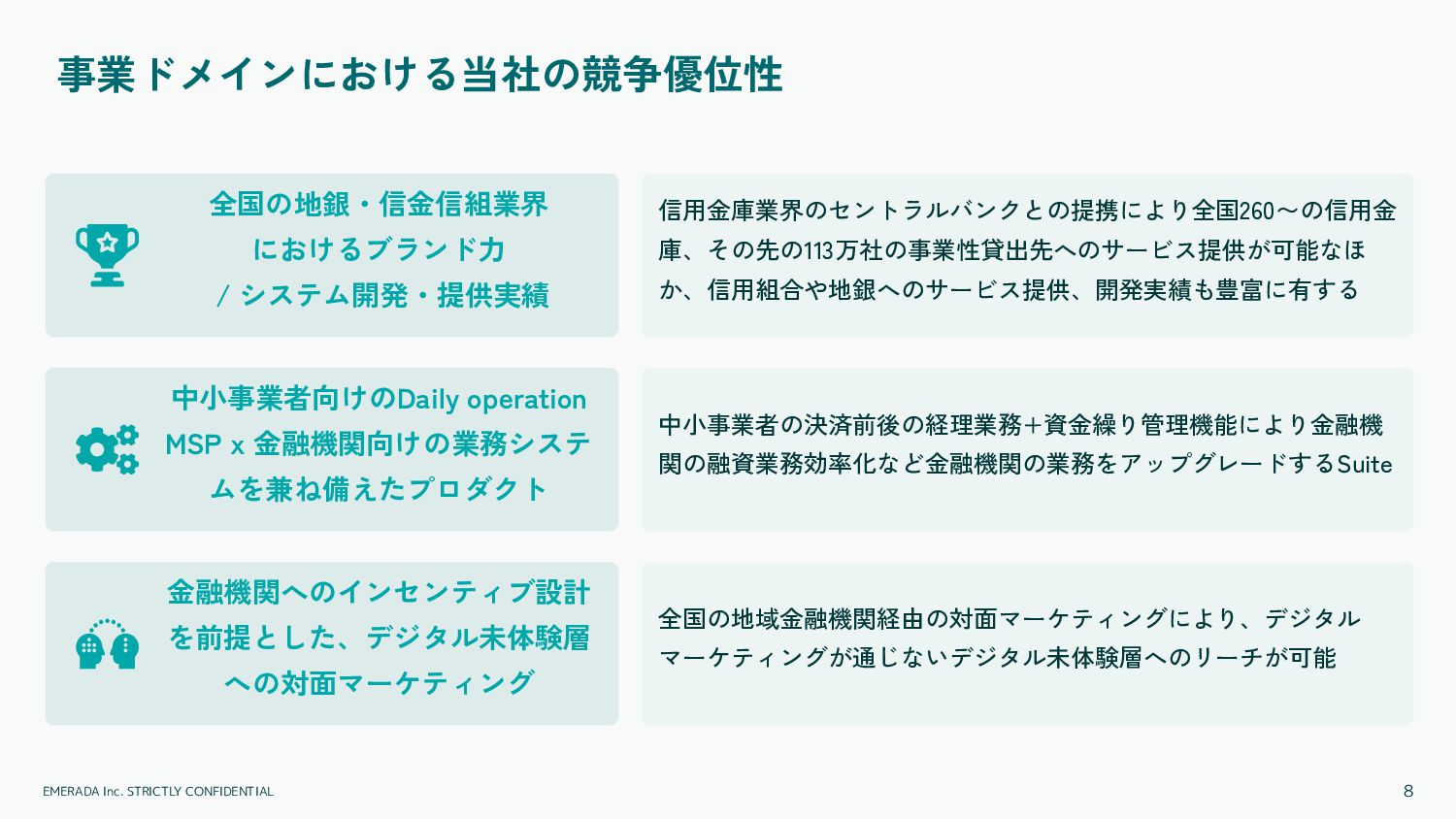 事業ドメインにおける当社の競争優位性

全国の地銀・信金信組業界におけるブランド力 / システム開発・提供実績

信用金庫業界のセントラルバンクとの提携により全国260〜の信用金庫、その先の113万社の事業性貸出先へのサービス提供が可能なほか、信用組合や地銀へのサービス提供、開発実績も豊富に有する

中小事業者向けのDaily operation MSP x 金融機関向けの業務システムを兼ね備えたプロダクト

中小事業者の決済前後の経理業務+資金繰り管理機能により金融機関の融資業務効率化など金融機関の業務をアップグレードするSuite

金融機関へのインセンティブ設計を前提とした、デジタル未体験層への対面マーケティング

全国の地域金融機関経由の対面マーケティングにより、デジタルマーケティングが通じないデジタル未体験層へのリーチが可能

EMERADA Inc. STRICTLY CONFIDENTIAL

8